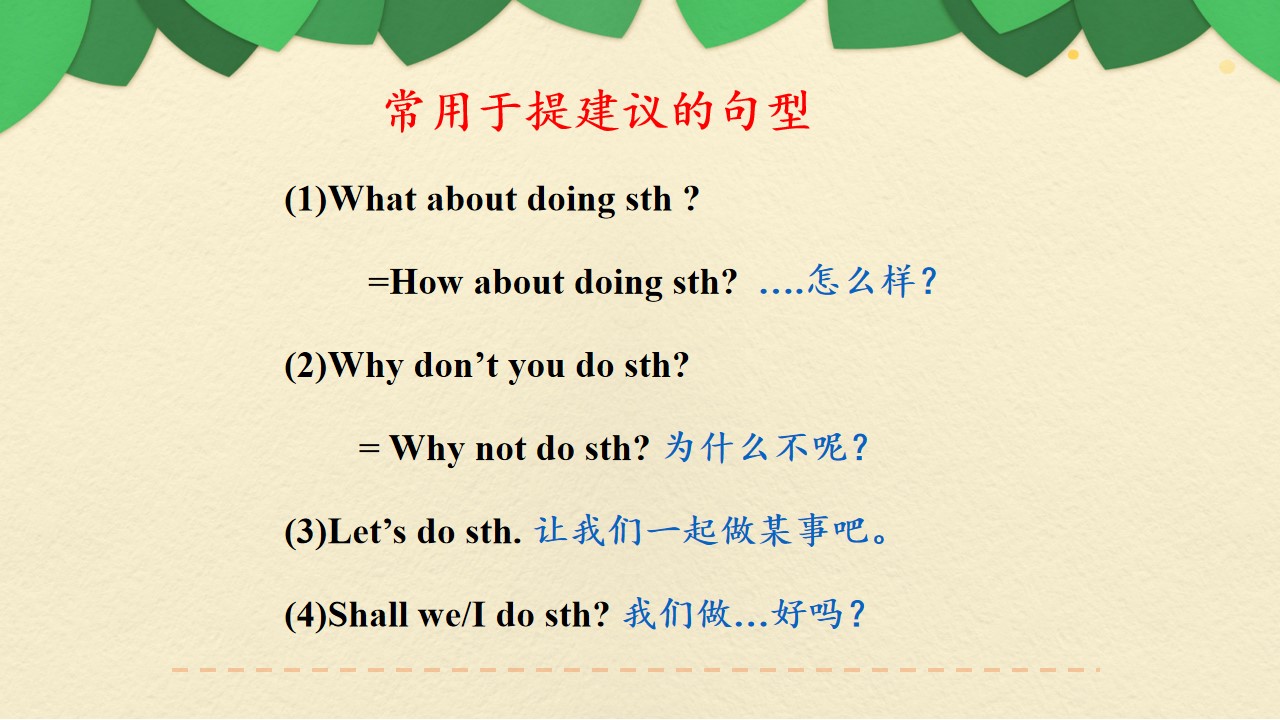 常用于提建议的句型

(1)What about doing sth ?

=How about doing sth? ….怎么样?

(2)Why don’t you do sth?

= Why not do sth? 为什么不呢?

(3)Let’s do sth. 让我们一起做某事吧。

(4)Shall we/I do sth? 我们做…好吗?